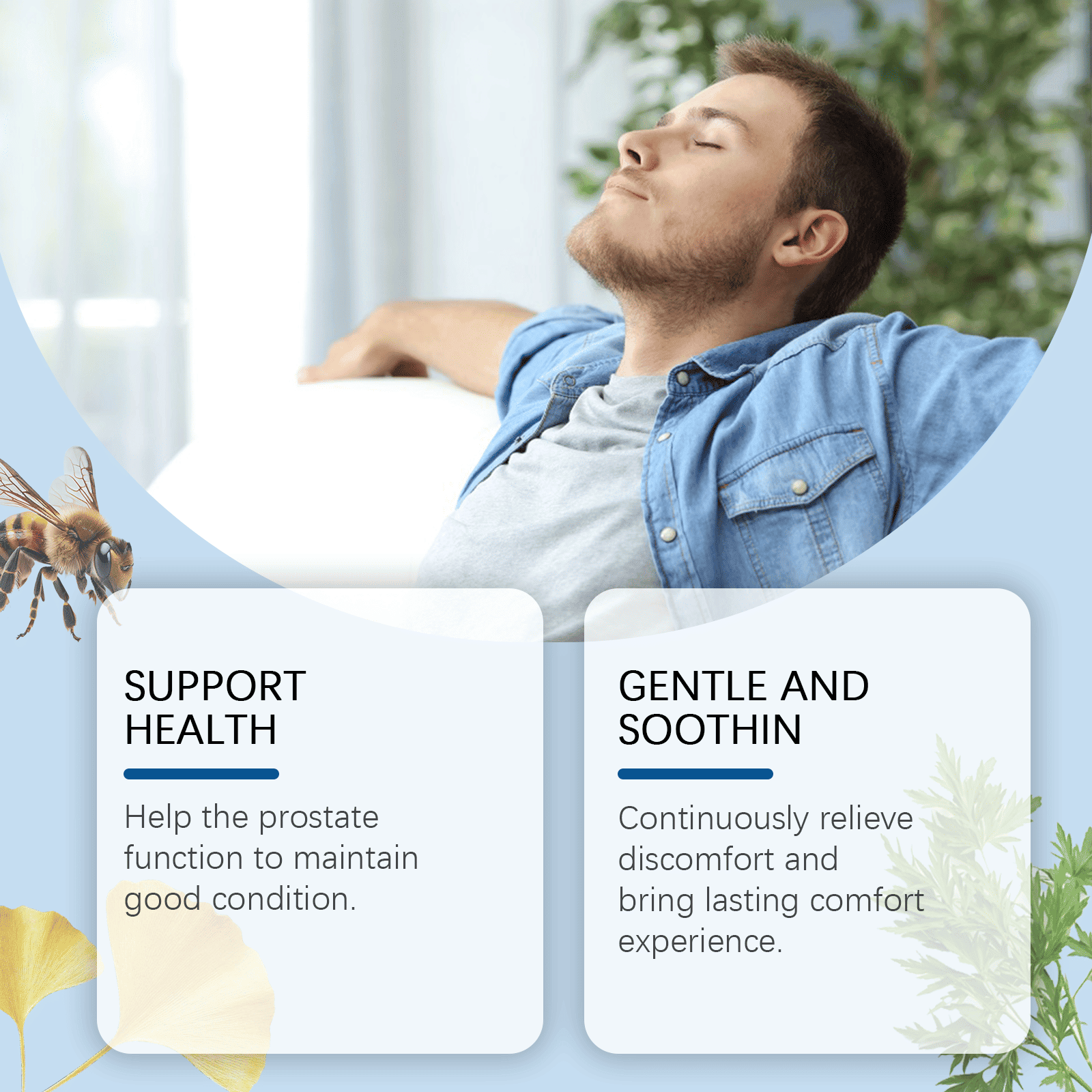 SUPPORT HEALTH

Help the prostate function to maintain good condition.

GENTLE AND SOOTHIN

Continuously relieve discomfort and bring lasting comfort experience.